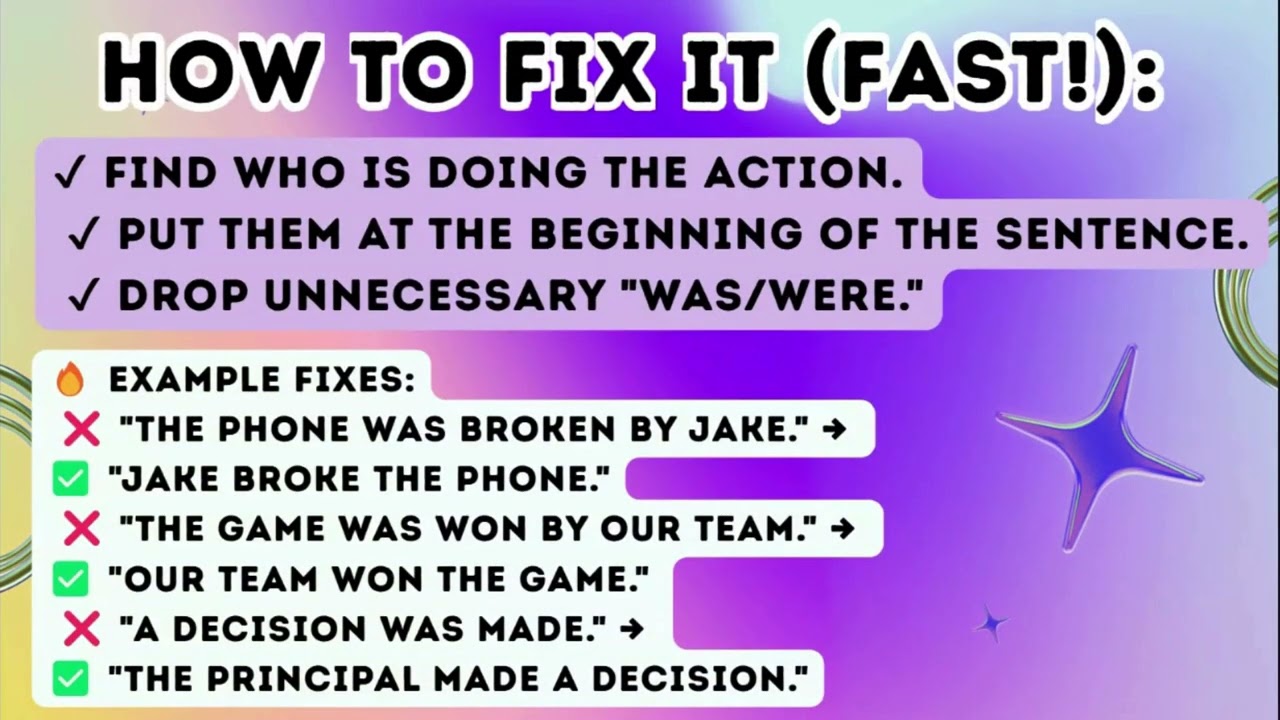 HOW TO FIX IT (FAST!):

✓ FIND WHO IS DOING THE ACTION.
✓ PUT THEM AT THE BEGINNING OF THE SENTENCE.
✓ DROP UNNECESSARY "WAS/WERE."

🔥 EXAMPLE FIXES:
❌ "THE PHONE WAS BROKEN BY JAKE." →
✅ "JAKE BROKE THE PHONE."
❌ "THE GAME WAS WON BY OUR TEAM." →
✅ "OUR TEAM WON THE GAME."
❌ "A DECISION WAS MADE." →
✅ "THE PRINCIPAL MADE A DECISION."